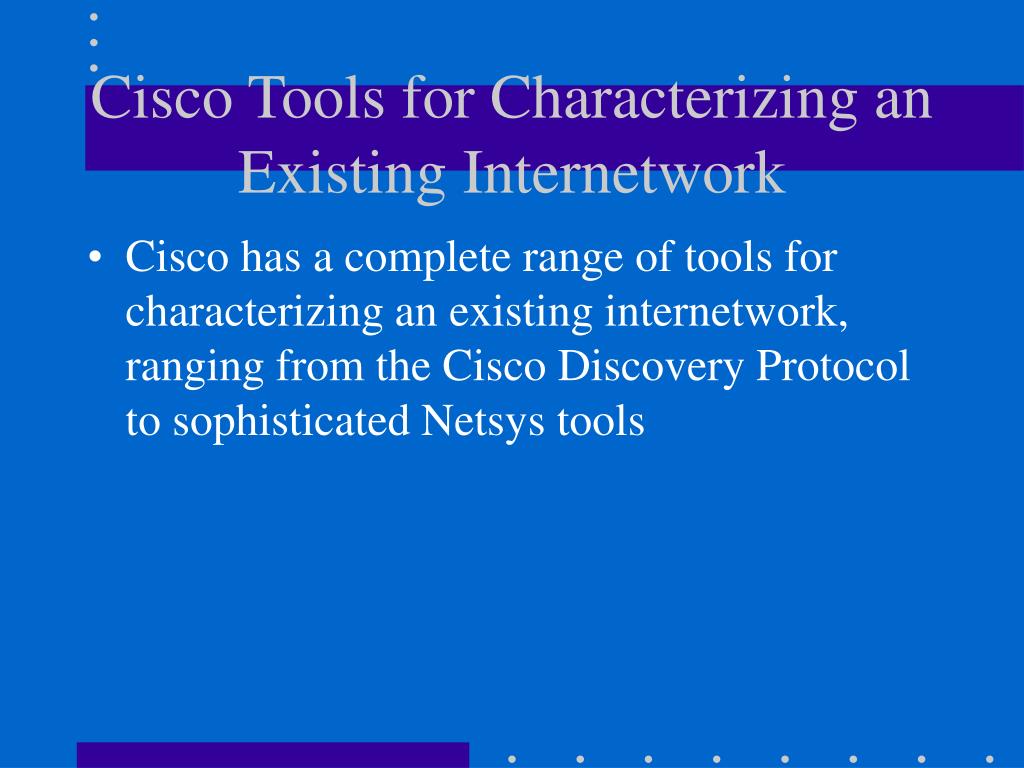 Cisco Tools for Characterizing an Existing Internetwork

• Cisco has a complete range of tools for characterizing an existing internetwork, ranging from the Cisco Discovery Protocol to sophisticated Netsys tools